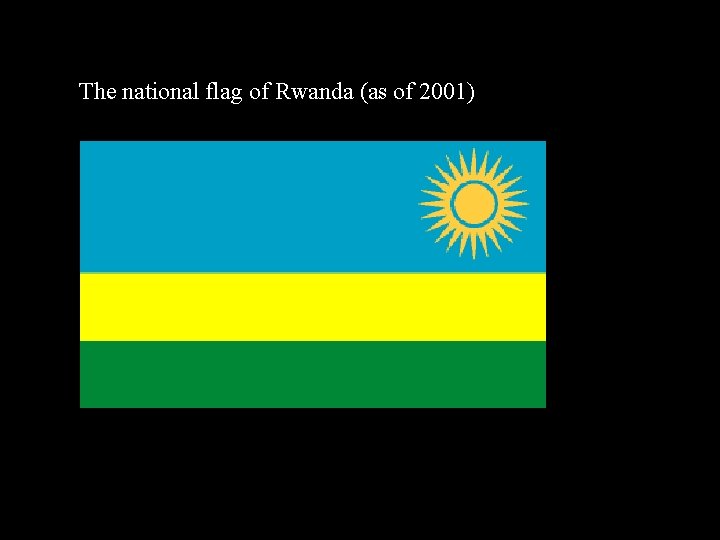 The national flag of Rwanda (as of 2001)